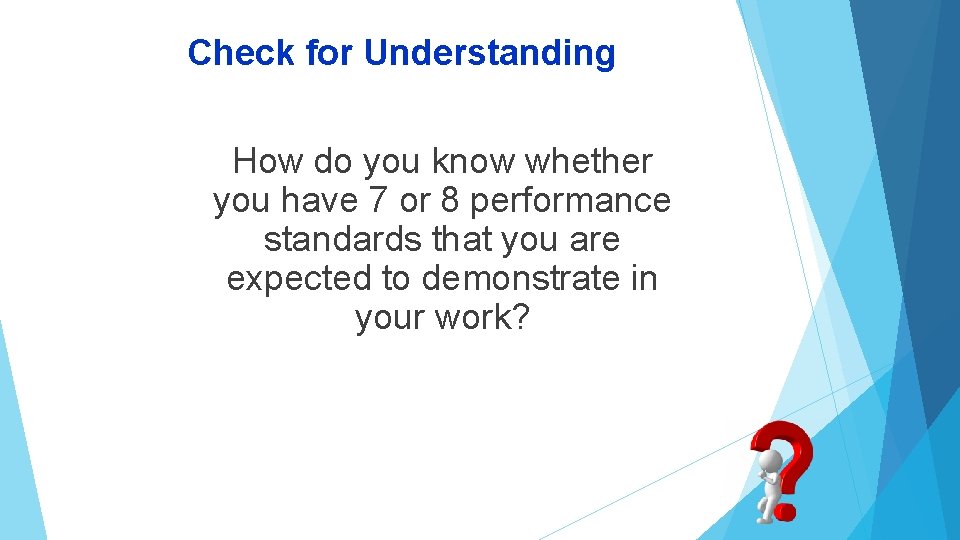 Check for Understanding

How do you know whether you have 7 or 8 performance standards that you are expected to demonstrate in your work?